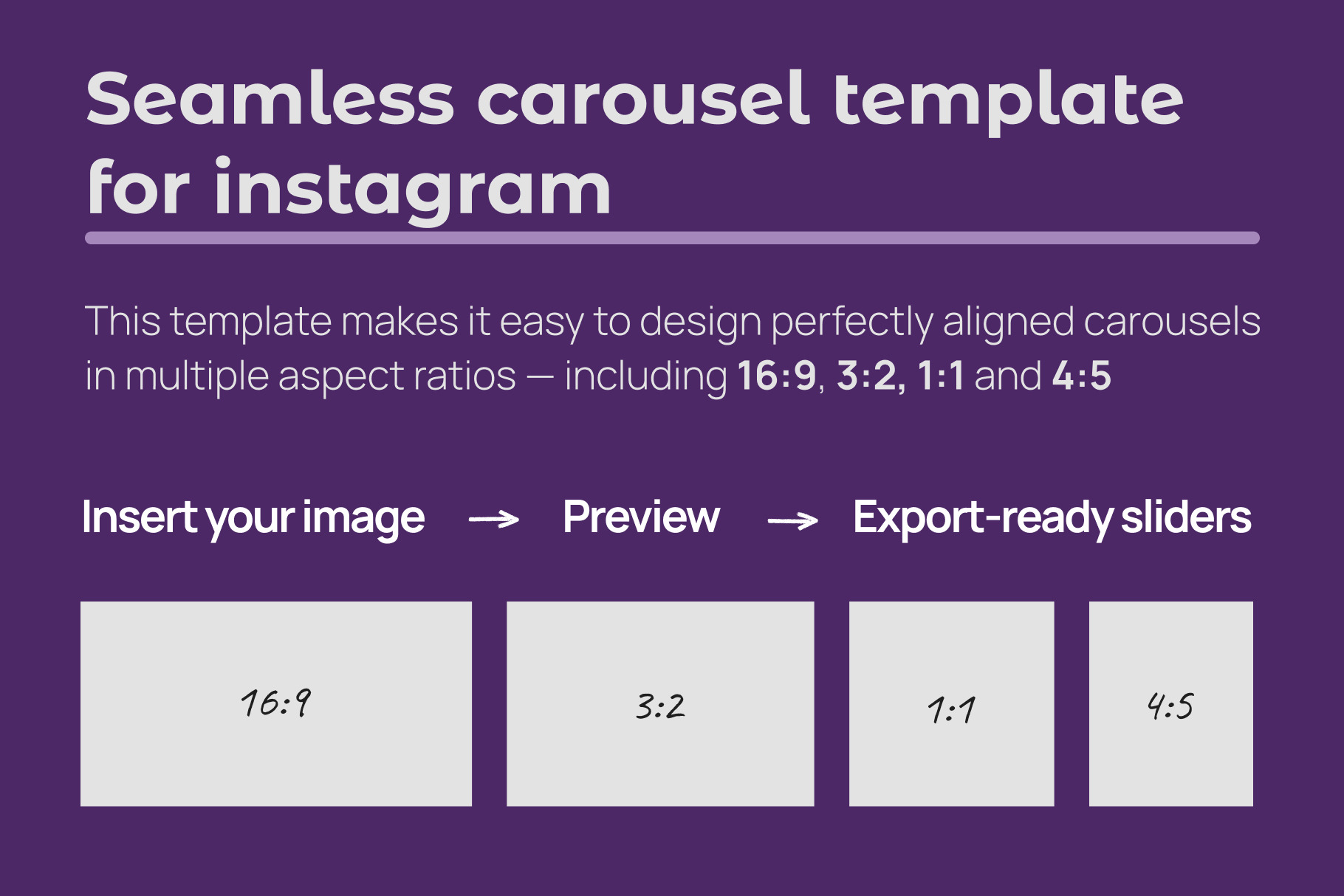 Seamless carousel template for instagram

This template makes it easy to design perfectly aligned carousels in multiple aspect ratios — including 16:9, 3:2, 1:1 and 4:5

Insert your image → Preview → Export-ready sliders

16:9

3:2

1:1

4:5